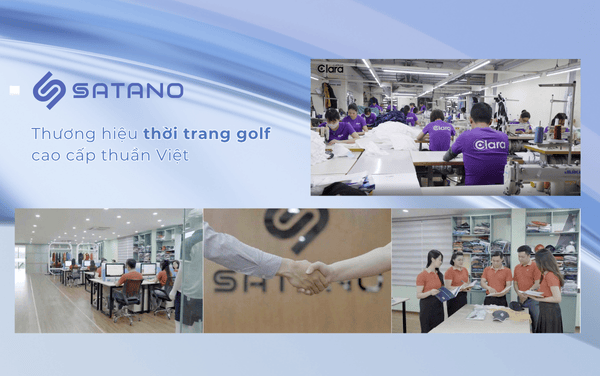 SATANO

Thương hiệu thời trang golf cao cấp thuần Việt

Clara

Clara

Clara

SATANO